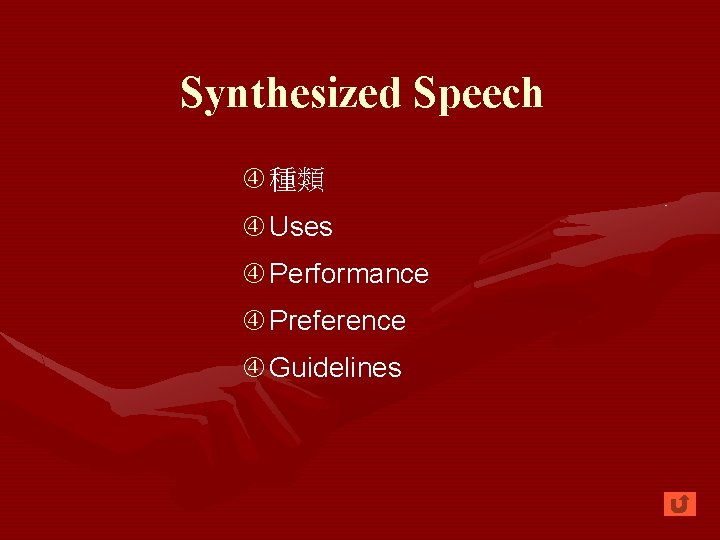 Synthesized Speech

④ 種類

④ Uses

④ Performance

④ Preference

④ Guidelines